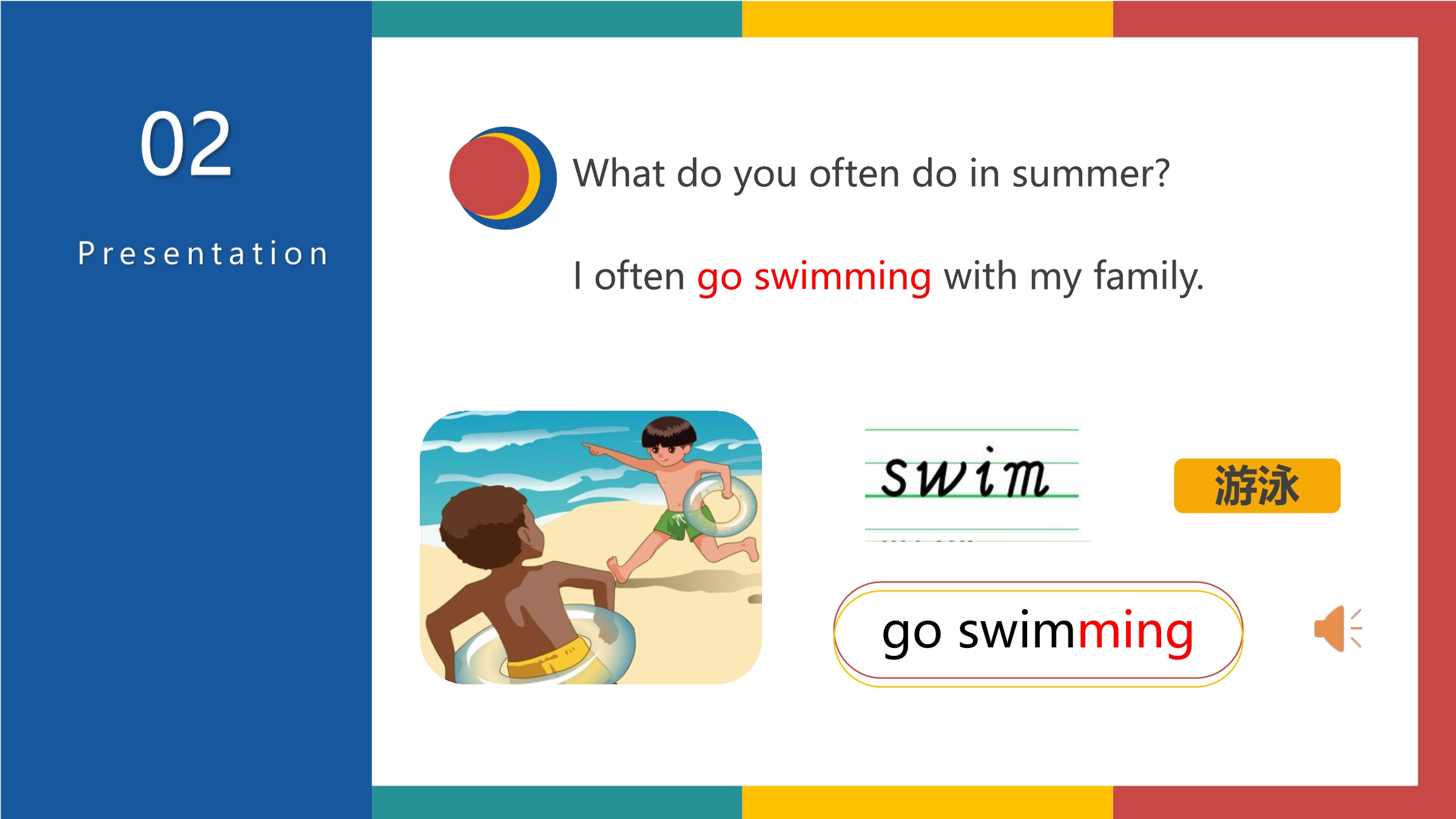 02

Presentation

What do you often do in summer?

I often go swimming with my family.

swim

游泳

go swimming